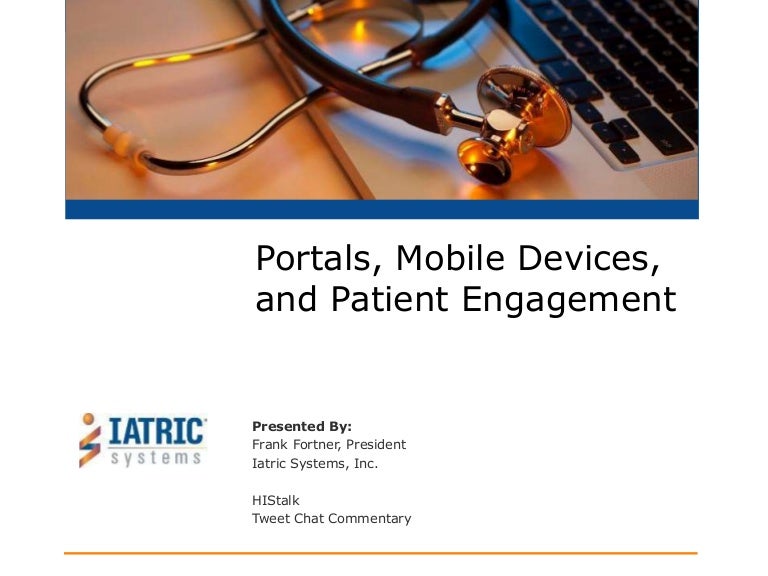 Portals, Mobile Devices, and Patient Engagement

IATRIC systems

Presented By:
Frank Fortner, President
Iatric Systems, Inc.

HIStalk
Tweet Chat Commentary